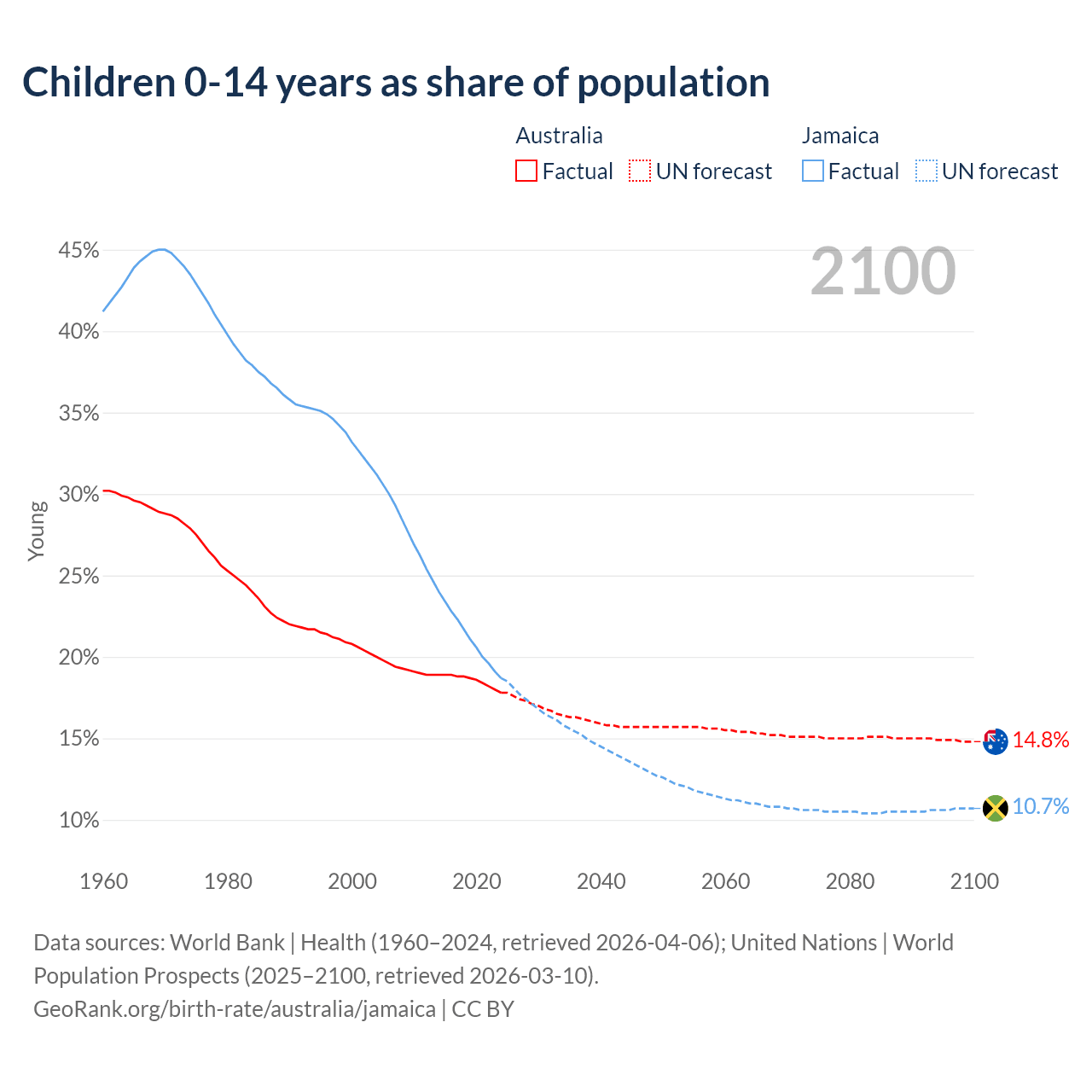 Children 0-14 years as share of population

Australia
Factual UN forecast

Jamaica
Factual UN forecast

2100

45%
40%
35%
30%
25%
20%
15%
10%

Young

14.8%
10.7%

1960 1980 2000 2020 2040 2060 2080 2100

Data sources: World Bank | Health (1960–2024, retrieved 2026-04-06); United Nations | World Population Prospects (2025–2100, retrieved 2026-03-10).
GeoRank.org/birth-rate/australia/jamaica | CC BY